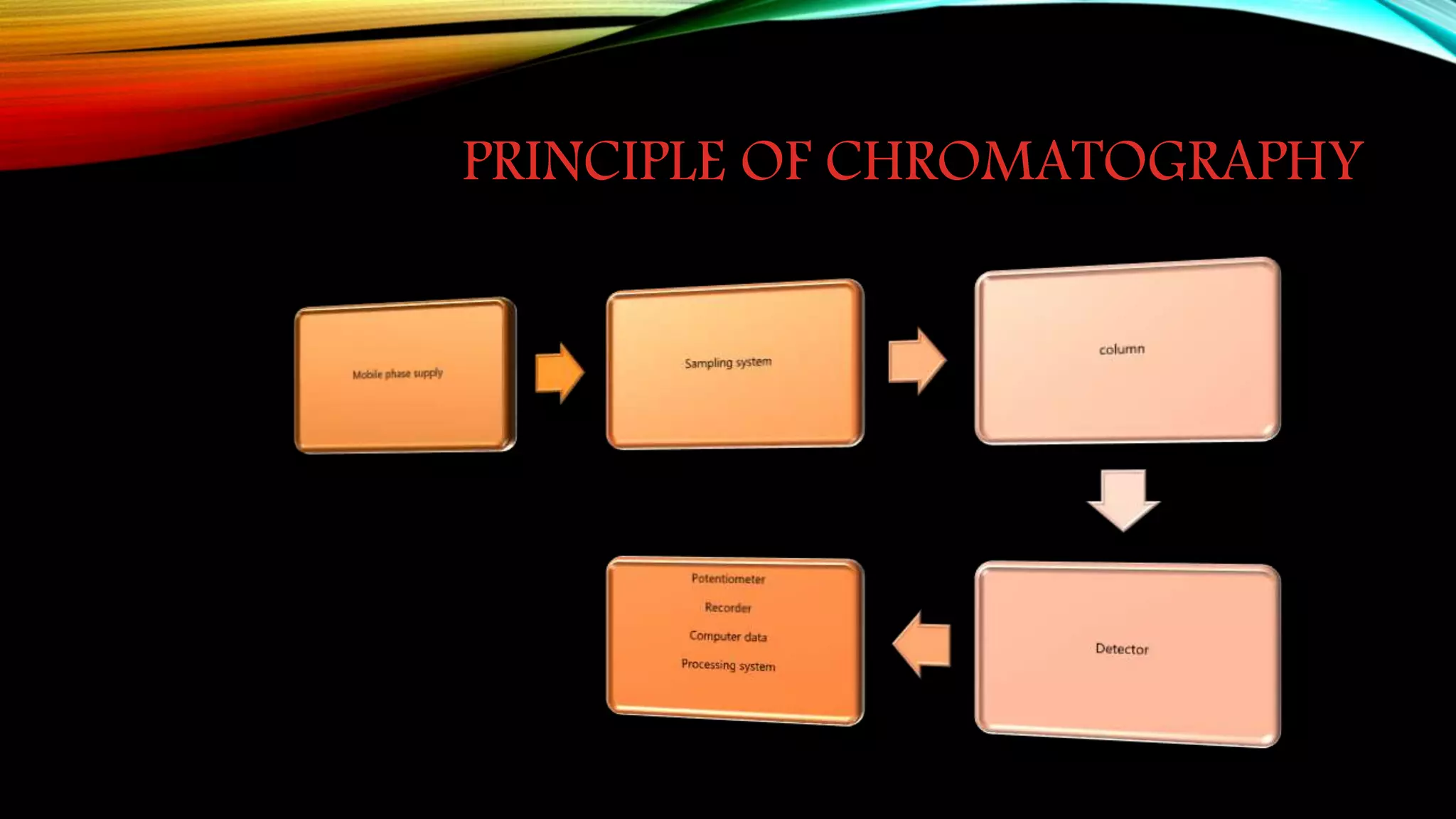 PRINCIPLE OF CHROMATOGRAPHY

Mobile phase supply

Sampling system

column

Detector

Potentiometer

Recorder

Computer data

Processing system